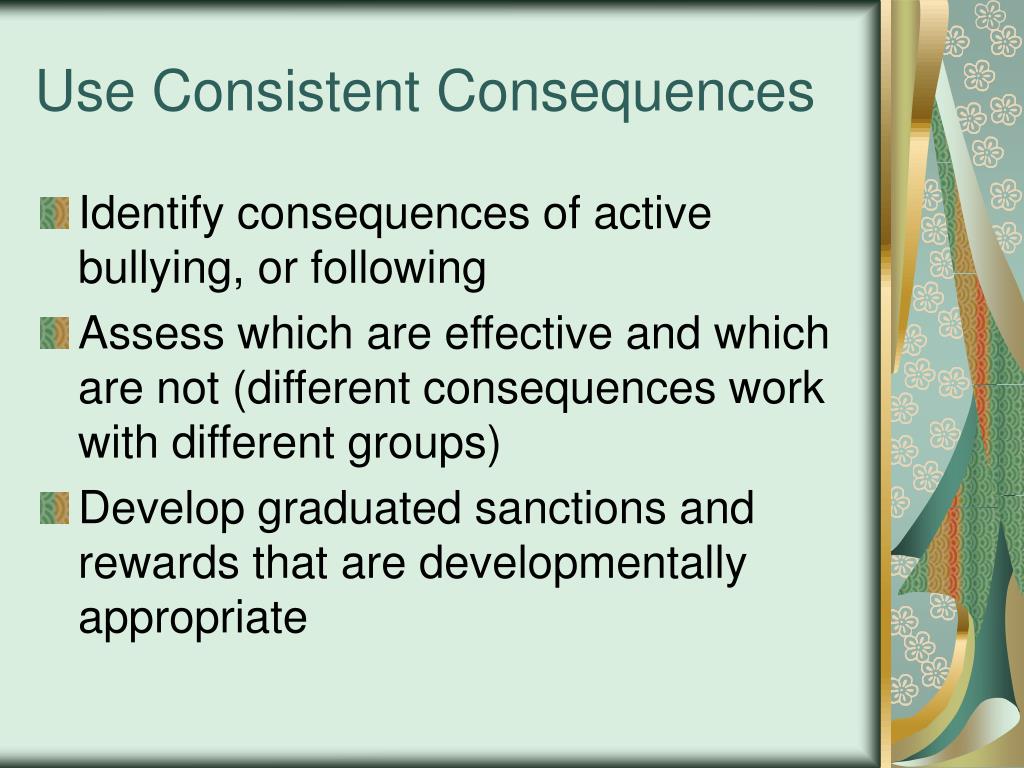 Use Consistent Consequences

Identify consequences of active bullying, or following

Assess which are effective and which are not (different consequences work with different groups)

Develop graduated sanctions and rewards that are developmentally appropriate